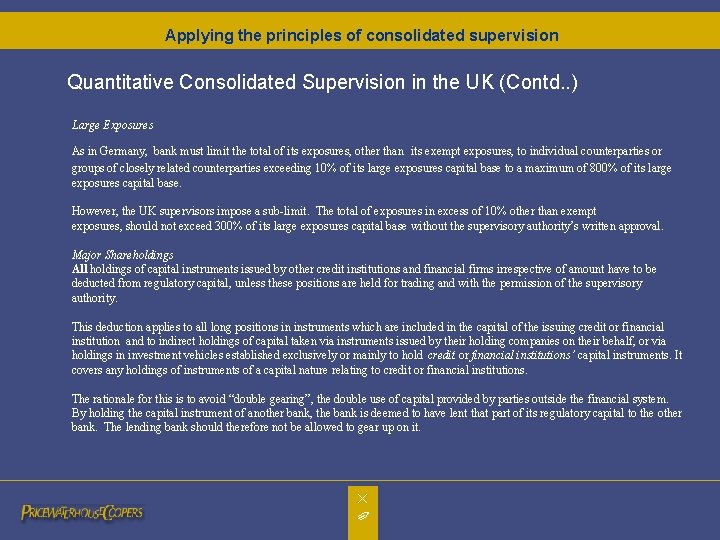 Applying the principles of consolidated supervision

Quantitative Consolidated Supervision in the UK (Contd..)

Large Exposures

As in Germany, bank must limit the total of its exposures, other than its exempt exposures, to individual counterparties or groups of closely related counterparties exceeding 10% of its large exposures capital base to a maximum of 800% of its large exposures capital base.

However, the UK supervisors impose a sub-limit. The total of exposures in excess of 10% other than exempt exposures, should not exceed 300% of its large exposures capital base without the supervisory authority's written approval.

Major Shareholdings
All holdings of capital instruments issued by other credit institutions and financial firms irrespective of amount have to be deducted from regulatory capital, unless these positions are held for trading and with the permission of the supervisory authority.

This deduction applies to all long positions in instruments which are included in the capital of the issuing credit or financial institution and to indirect holdings of capital taken via instruments issued by their holding companies on their behalf, or via holdings in investment vehicles established exclusively or mainly to hold credit or financial institutions' capital instruments. It covers any holdings of instruments of a capital nature relating to credit or financial institutions.

The rationale for this is to avoid "double gearing", the double use of capital provided by parties outside the financial system. By holding the capital instrument of another bank, the bank is deemed to have lent that part of its regulatory capital to the other bank. The lending bank should therefore not be allowed to gear up on it.

PRICEWATERHOUSECOOPERS